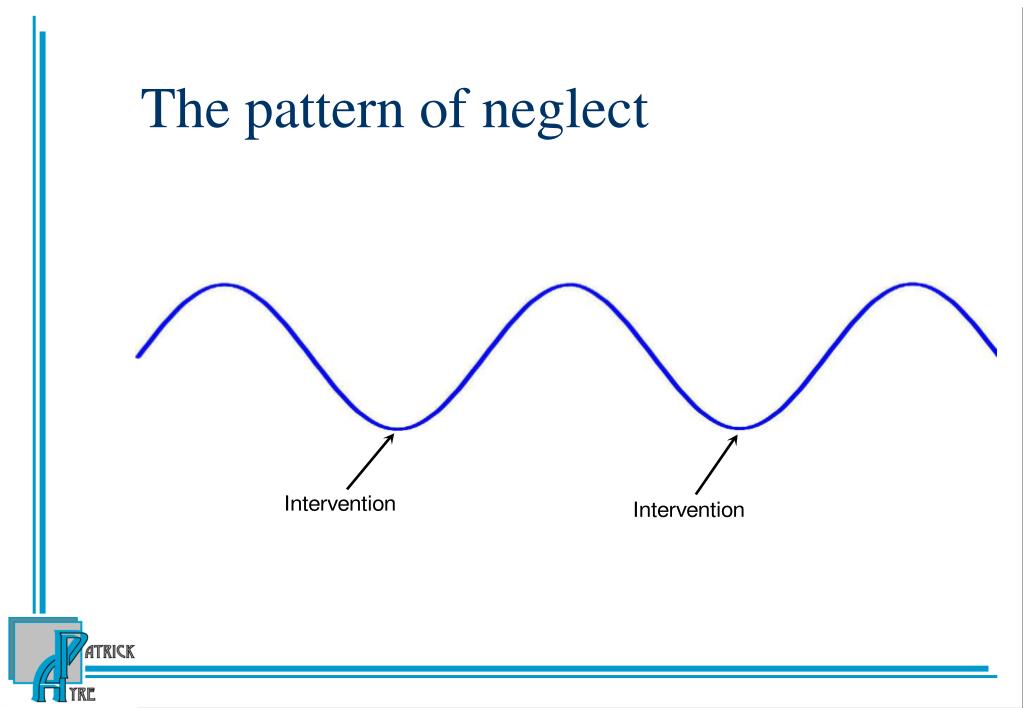 The pattern of neglect

Intervention

Intervention

PATRICK
AYRE